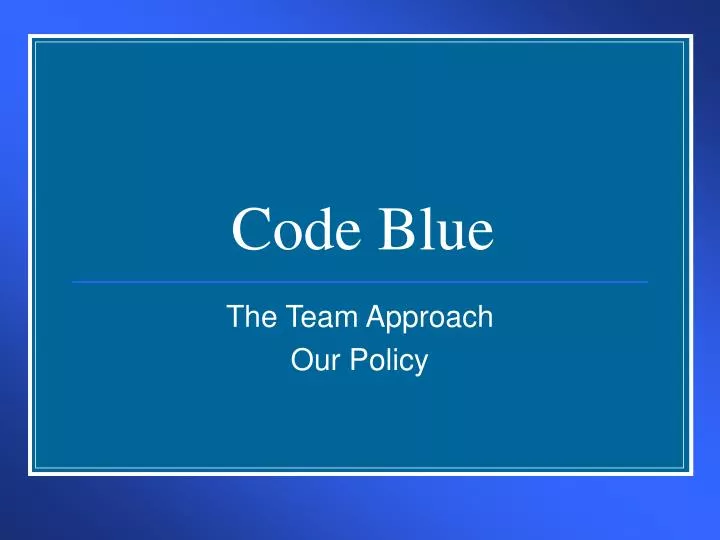 Code Blue

The Team Approach
Our Policy